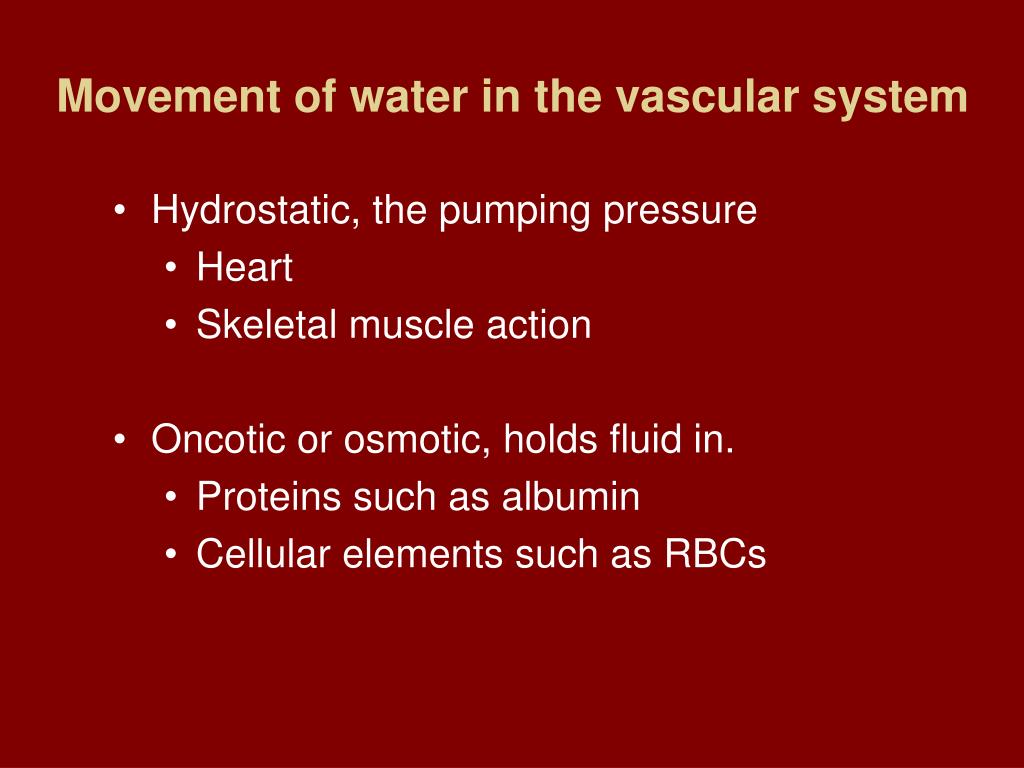 Movement of water in the vascular system

• Hydrostatic, the pumping pressure
  • Heart
  • Skeletal muscle action

• Oncotic or osmotic, holds fluid in.
  • Proteins such as albumin
  • Cellular elements such as RBCs